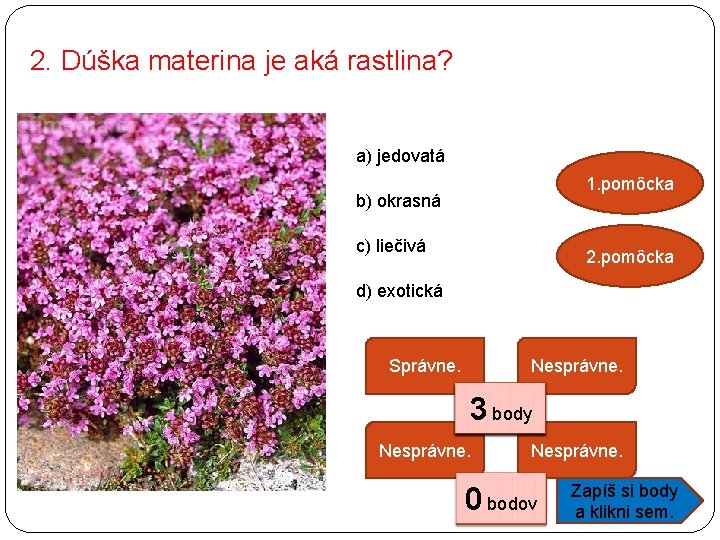 2. Dúška materina je aká rastlina?

a) jedovatá

b) okrasná

c) liečivá

d) exotická

1.pomôcka

2.pomôcka

Správne.

Nesprávne.

3 body

Nesprávne.

Nesprávne.

0 bodov

Zapíš si body a klikni sem.